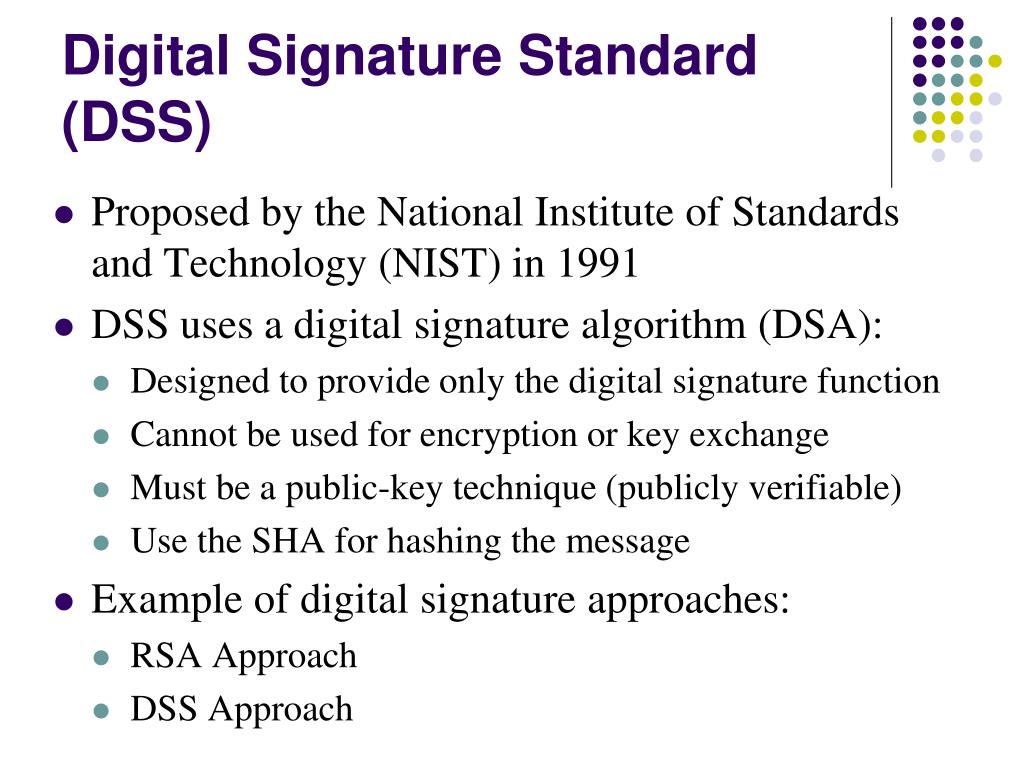 Digital Signature Standard (DSS)

- Proposed by the National Institute of Standards and Technology (NIST) in 1991
- DSS uses a digital signature algorithm (DSA):
  - Designed to provide only the digital signature function
  - Cannot be used for encryption or key exchange
  - Must be a public-key technique (publicly verifiable)
  - Use the SHA for hashing the message
- Example of digital signature approaches:
  - RSA Approach
  - DSS Approach